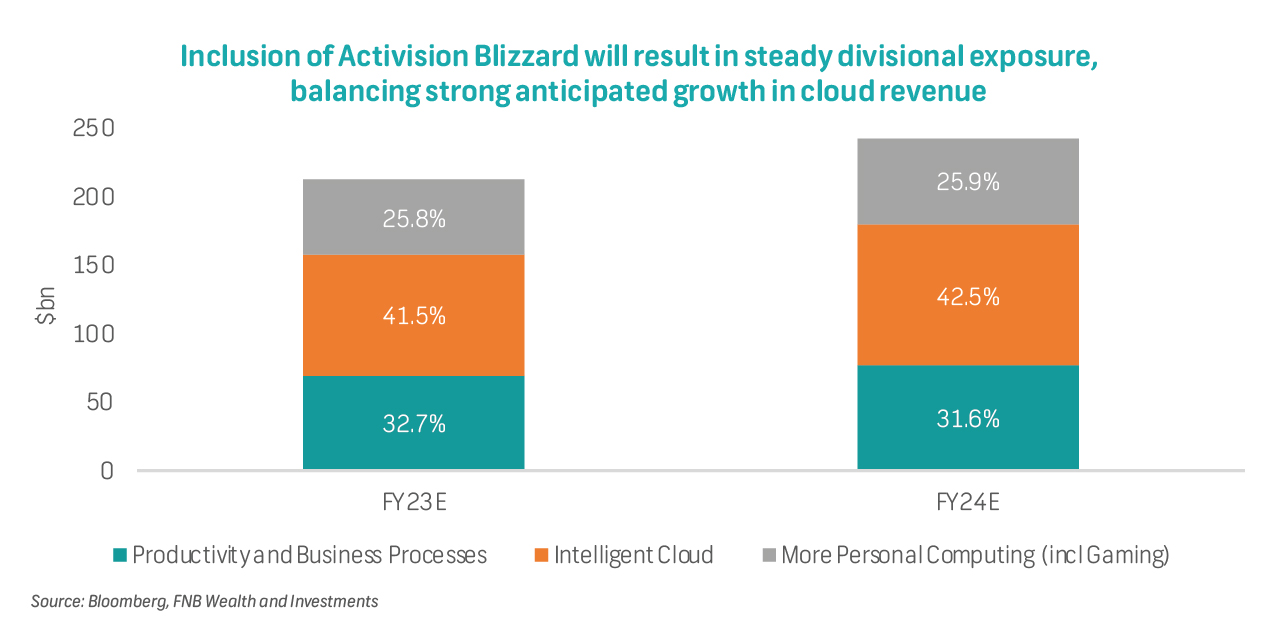 Inclusion of Activision Blizzard will result in steady divisional exposure, balancing strong anticipated growth in cloud revenue

250
200
150
100
50
0

$bn

25.8%
41.5%
32.7%

25.9%
42.5%
31.6%

FY23E
FY24E

Productivity and Business Processes
Intelligent Cloud
More Personal Computing (incl Gaming)

Source: Bloomberg, FNB Wealth and Investments